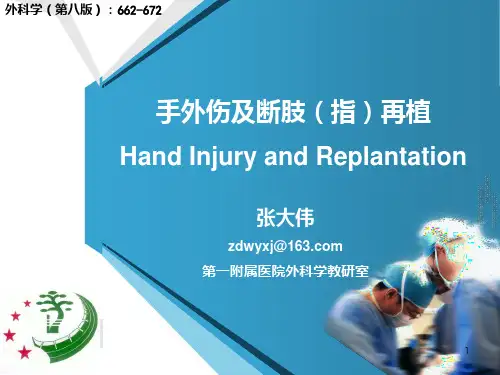 外科学（第八版）：662-672

手外伤及断肢（指）再植

Hand Injury and Replantation

张大伟

zdwyxj@163.com

第一附属医院外科学教研室

1